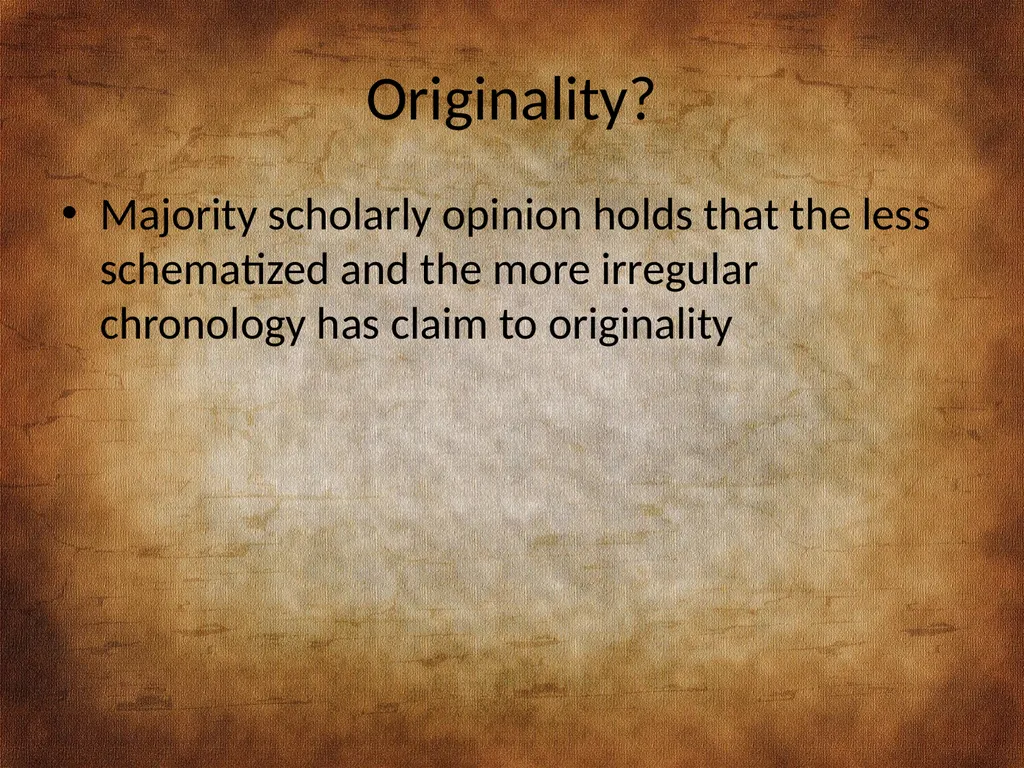 Originality?

• Majority scholarly opinion holds that the less schematized and the more irregular chronology has claim to originality